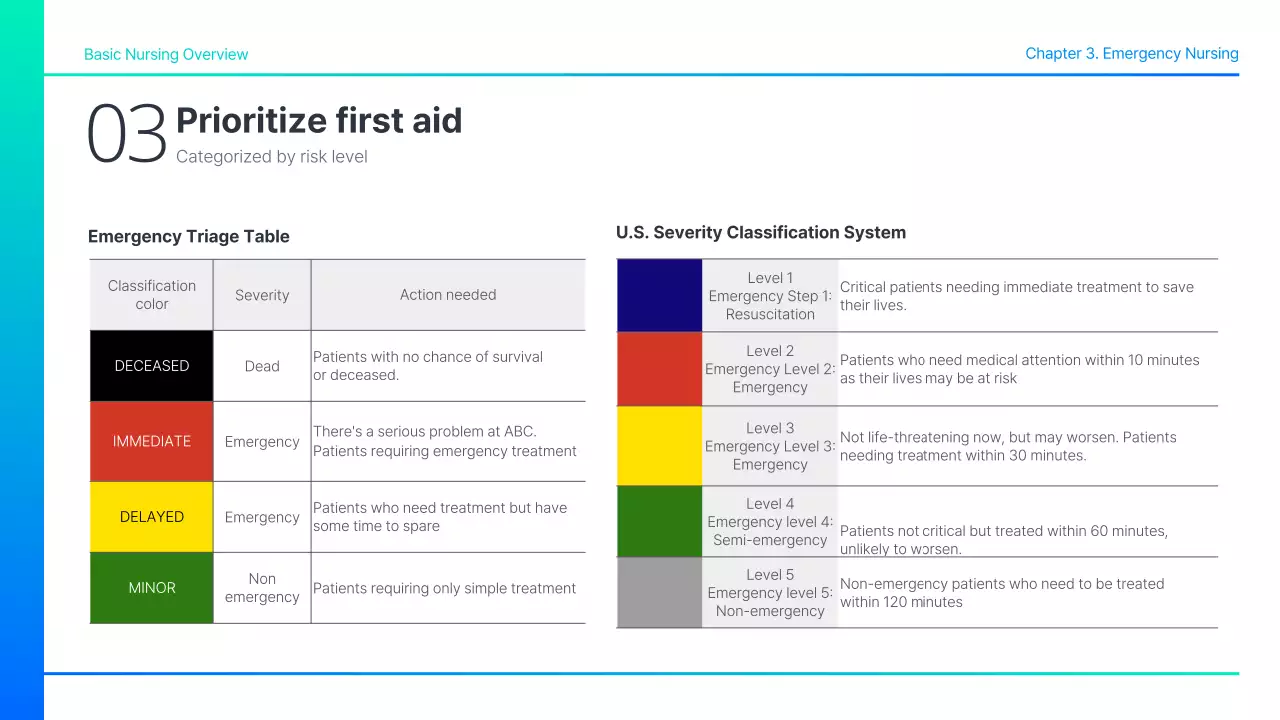 Basic Nursing Overview

Chapter 3. Emergency Nursing

03 Prioritize first aid
Categorized by risk level

Emergency Triage Table

| Classification color | Severity | Action needed |
|---|---|---|
| DECEASED | Dead | Patients with no chance of survival or deceased. |
| IMMEDIATE | Emergency | There's a serious problem at ABC. Patients requiring emergency treatment |
| DELAYED | Emergency | Patients who need treatment but have some time to spare |
| MINOR | Non emergency | Patients requiring only simple treatment |

U.S. Severity Classification System

| | | |
|---|---|---|
| | Level 1 Emergency Step 1: Resuscitation | Critical patients needing immediate treatment to save their lives. |
| | Level 2 Emergency Level 2: Emergency | Patients who need medical attention within 10 minutes as their lives may be at risk |
| | Level 3 Emergency Level 3: Emergency | Not life-threatening now, but may worsen. Patients needing treatment within 30 minutes. |
| | Level 4 Emergency level 4: Semi-emergency | Patients not critical but treated within 60 minutes, unlikely to worsen. |
| | Level 5 Emergency level 5: Non-emergency | Non-emergency patients who need to be treated within 120 minutes |